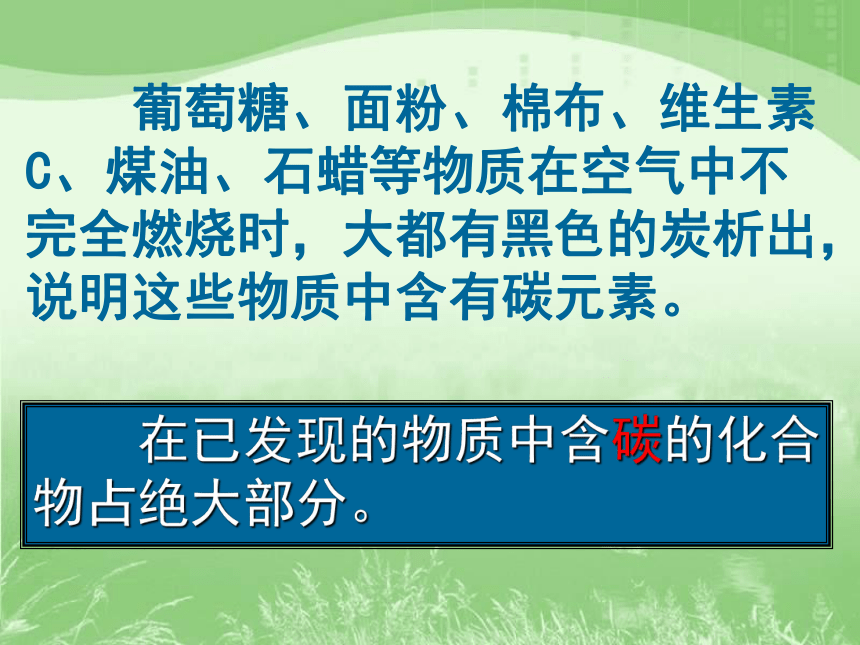 葡萄糖、面粉、棉布、维生素C、煤油、石蜡等物质在空气中不完全燃烧时，大都有黑色的炭析出，说明这些物质中含有碳元素。

在已发现的物质中含碳的化合物占绝大部分。